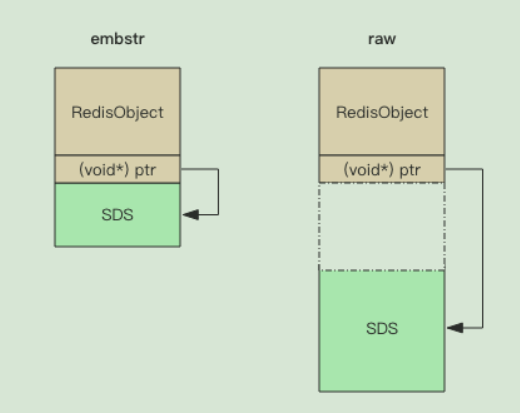 embstr

RedisObject

(void*) ptr

SDS

raw

RedisObject

(void*) ptr

SDS